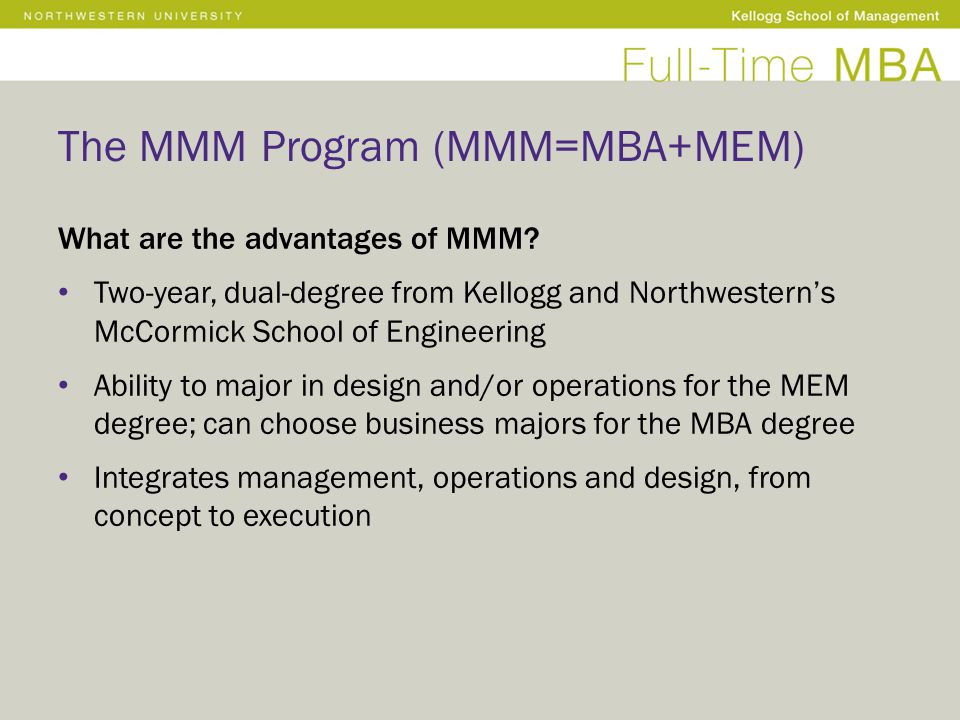 NORTHWESTERN UNIVERSITY

Kellogg School of Management

Full-Time MBA

The MMM Program (MMM=MBA+MEM)

What are the advantages of MMM?

• Two-year, dual-degree from Kellogg and Northwestern's McCormick School of Engineering

• Ability to major in design and/or operations for the MEM degree; can choose business majors for the MBA degree

• Integrates management, operations and design, from concept to execution